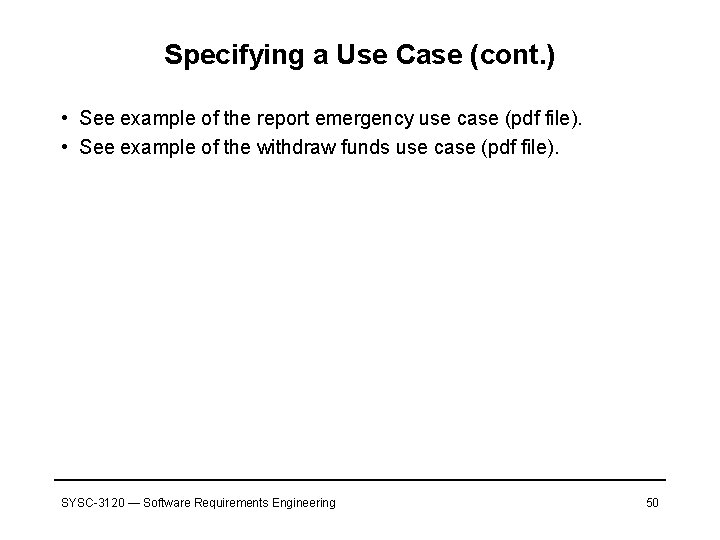 Specifying a Use Case (cont.)

• See example of the report emergency use case (pdf file).
• See example of the withdraw funds use case (pdf file).

SYSC-3120 — Software Requirements Engineering

50